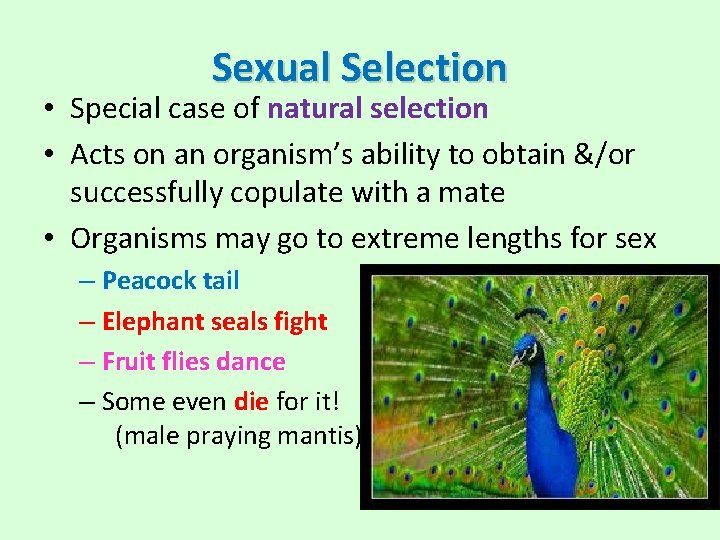 Sexual Selection

• Special case of natural selection

• Acts on an organism's ability to obtain &/or successfully copulate with a mate

• Organisms may go to extreme lengths for sex
– Peacock tail
– Elephant seals fight
– Fruit flies dance
– Some even die for it! (male praying mantis)